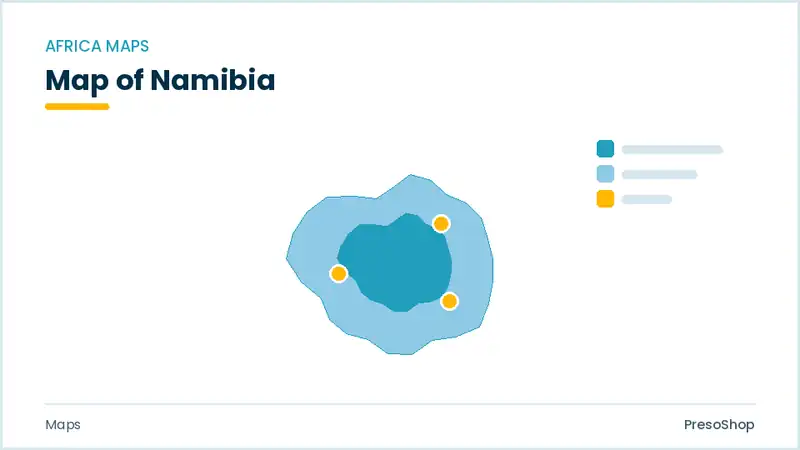 AFRICA MAPS

Map of Namibia

Maps

PresoShop